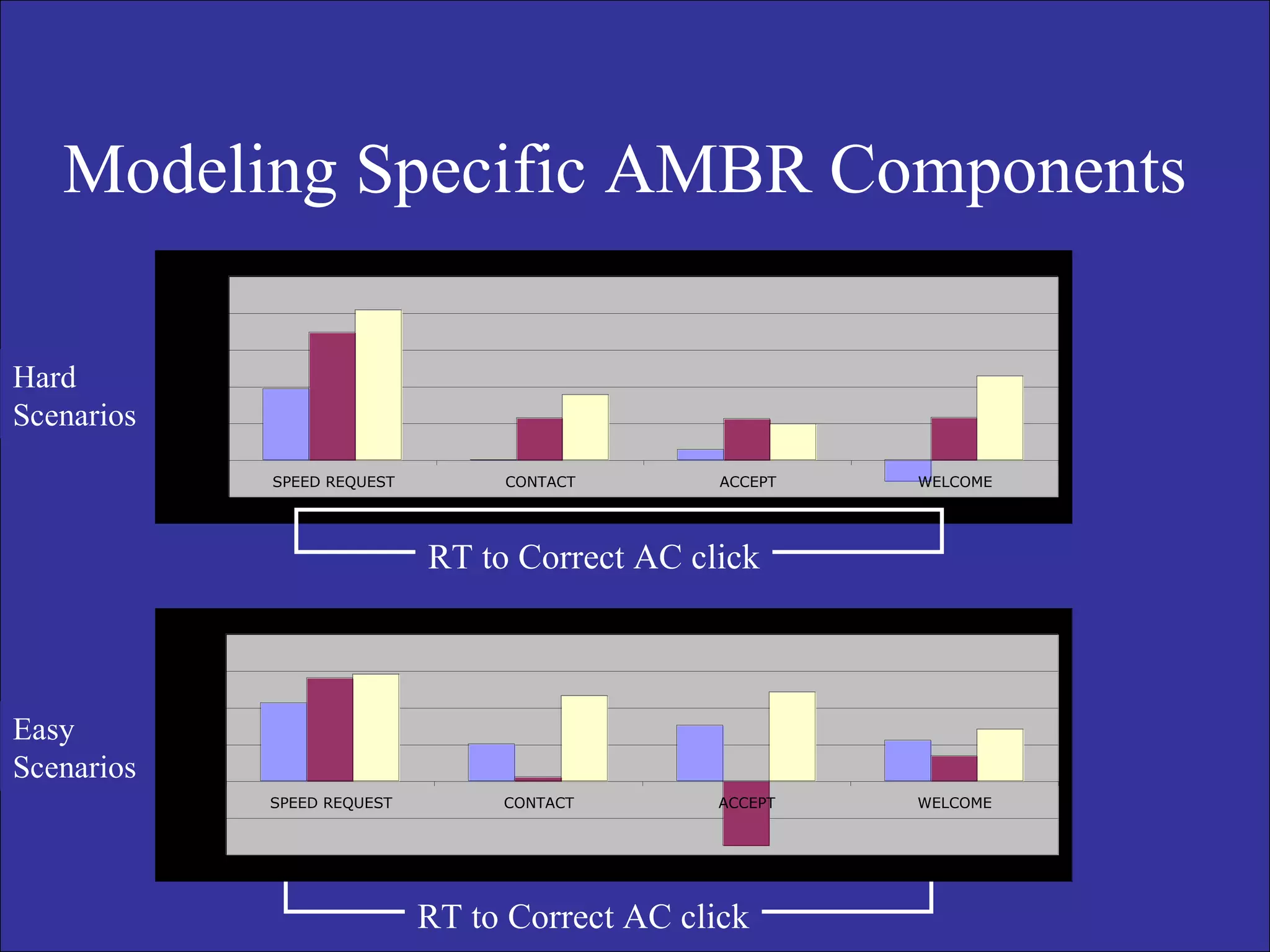 Modeling Specific AMBR Components

Hard Scenarios

SPEED REQUEST
CONTACT
ACCEPT
WELCOME

RT to Correct AC click

Easy Scenarios

SPEED REQUEST
CONTACT
ACCEPT
WELCOME

RT to Correct AC click